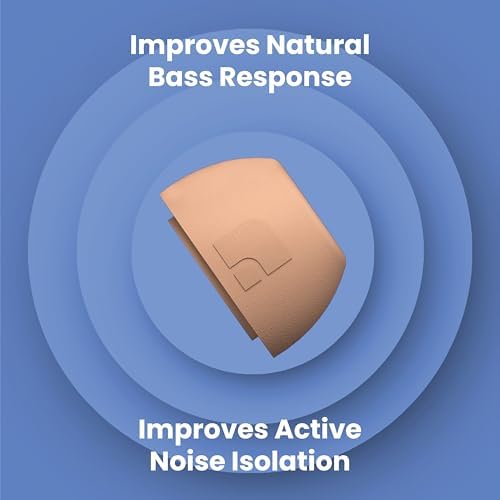 Improves Natural Bass Response

Improves Active Noise Isolation